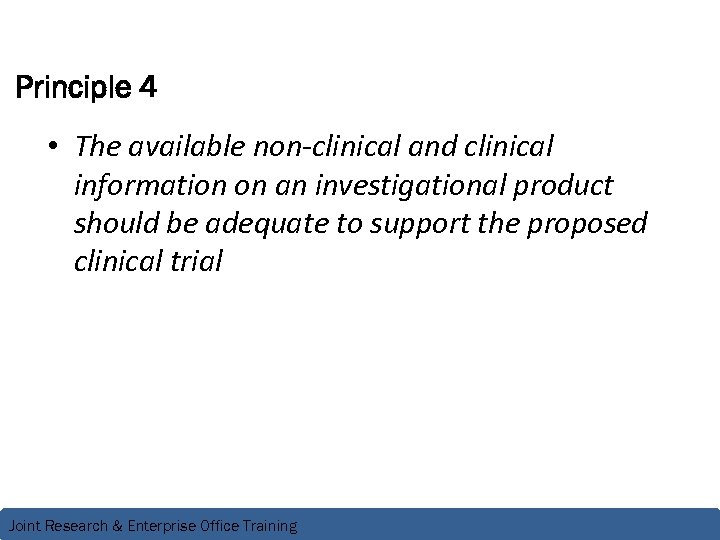 Principle 4

• The available non-clinical and clinical information on an investigational product should be adequate to support the proposed clinical trial

Joint Research & Enterprise Office Training